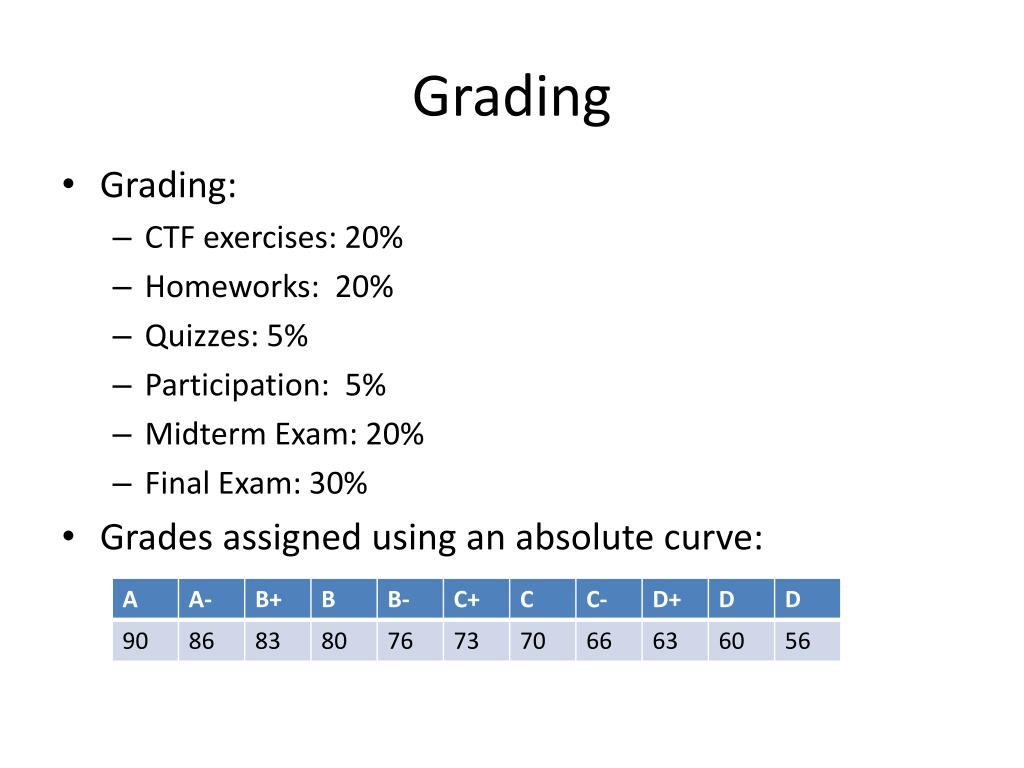 Grading

• Grading:
– CTF exercises: 20%
– Homeworks: 20%
– Quizzes: 5%
– Participation: 5%
– Midterm Exam: 20%
– Final Exam: 30%
• Grades assigned using an absolute curve:

| A | A- | B+ | B | B- | C+ | C | C- | D+ | D | D |
|---|---|---|---|---|---|---|---|---|---|---|
| 90 | 86 | 83 | 80 | 76 | 73 | 70 | 66 | 63 | 60 | 56 |